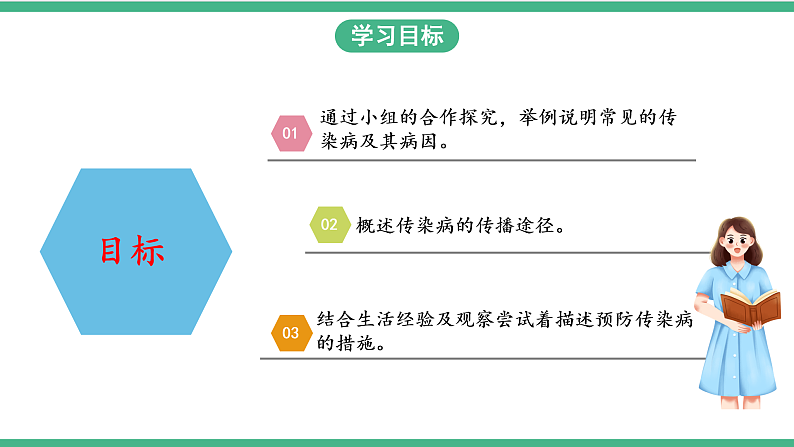 学习目标

目标

01 通过小组的合作探究，举例说明常见的传染病及其病因。

02 概述传染病的传播途径。

03 结合生活经验及观察尝试着描述预防传染病的措施。